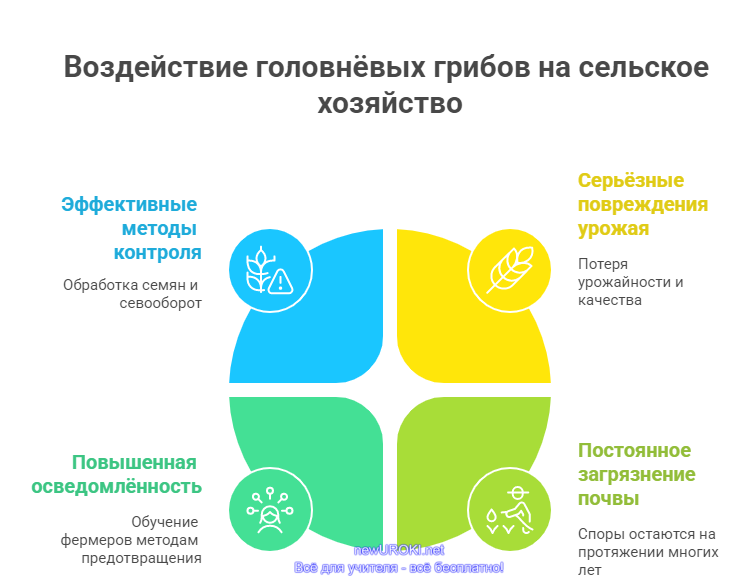 Воздействие головнёвых грибов на сельское хозяйство

Эффективные методы контроля

Обработка семян и севооборот

Серьёзные повреждения урожая

Потеря урожайности и качества

Повышенная осведомлённость

Обучение фермеров методам предотвращения

Постоянное загрязнение почвы

Споры остаются на протяжении многих лет

newUROKI.net
Всё для учителя - всё бесплатно!